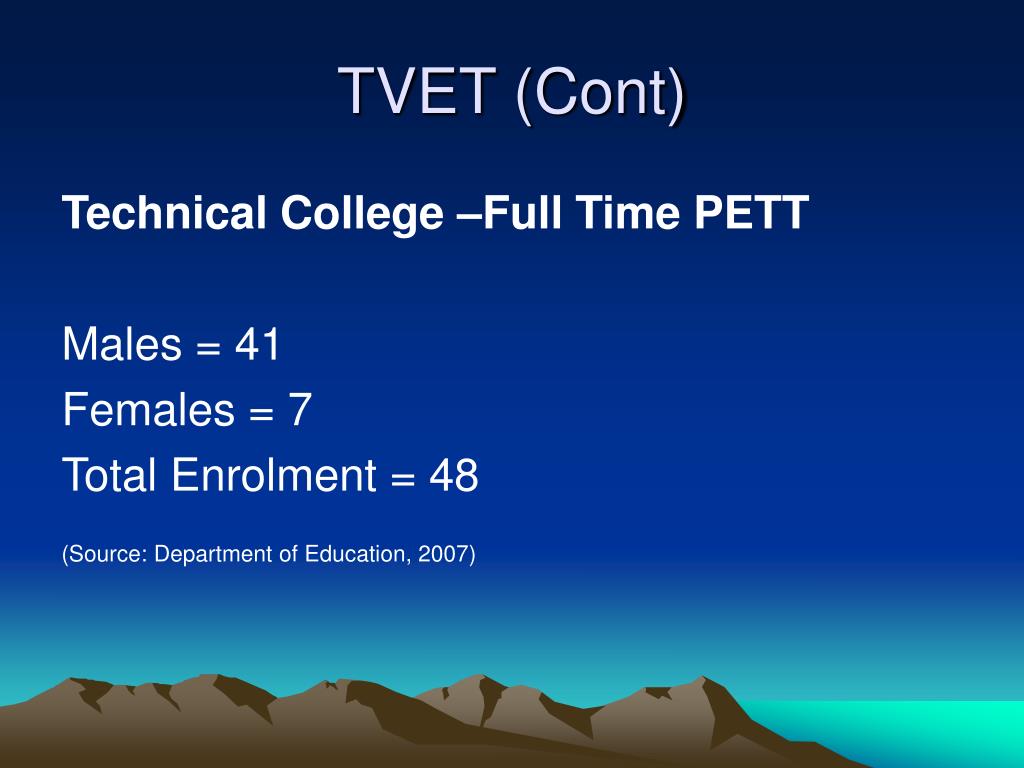 TVET (Cont)

Technical College –Full Time PETT

Males = 41
Females = 7
Total Enrolment = 48

(Source: Department of Education, 2007)